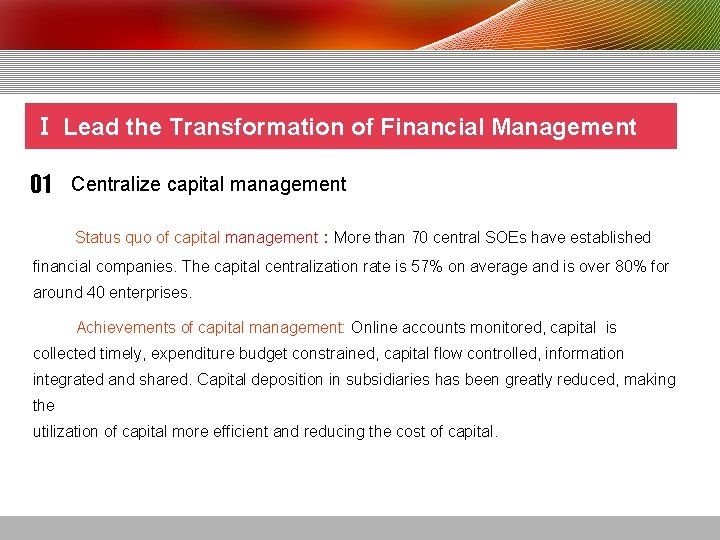 Ⅰ Lead the Transformation of Financial Management

01 Centralize capital management

Status quo of capital management : More than 70 central SOEs have established financial companies. The capital centralization rate is 57% on average and is over 80% for around 40 enterprises.

Achievements of capital management: Online accounts monitored, capital is collected timely, expenditure budget constrained, capital flow controlled, information integrated and shared. Capital deposition in subsidiaries has been greatly reduced, making the utilization of capital more efficient and reducing the cost of capital.